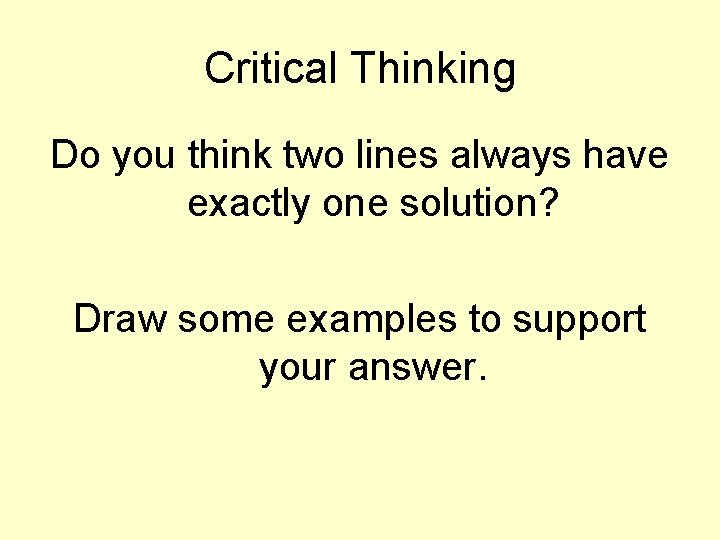 Critical Thinking

Do you think two lines always have exactly one solution?

Draw some examples to support your answer.